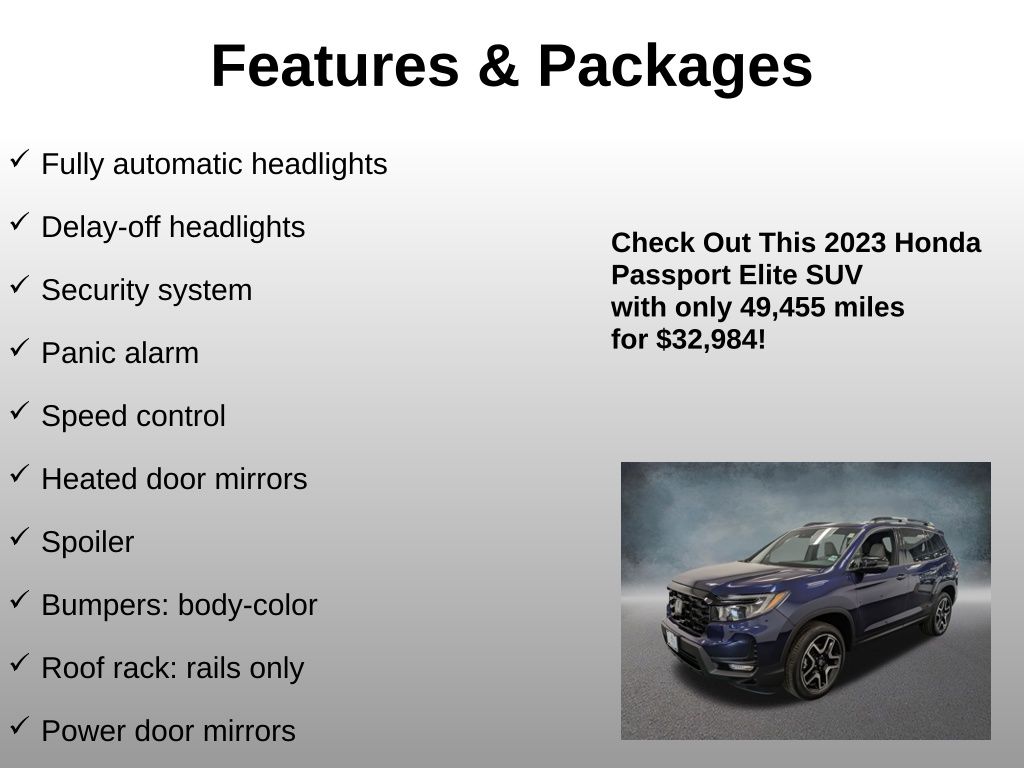 Features & Packages

✓ Fully automatic headlights

✓ Delay-off headlights

✓ Security system

✓ Panic alarm

✓ Speed control

✓ Heated door mirrors

✓ Spoiler

✓ Bumpers: body-color

✓ Roof rack: rails only

✓ Power door mirrors

Check Out This 2023 Honda Passport Elite SUV with only 49,455 miles for $32,984!